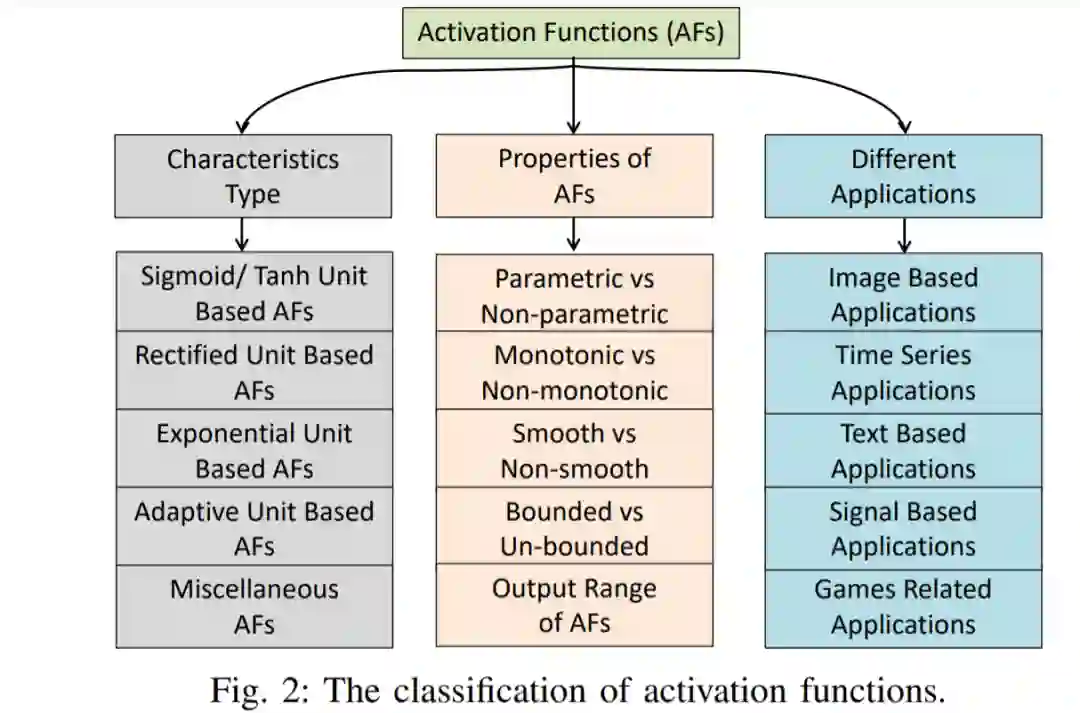 Activation Functions (AFs)

Characteristics Type

Sigmoid/ Tanh Unit Based AFs

Rectified Unit Based AFs

Exponential Unit Based AFs

Adaptive Unit Based AFs

Miscellaneous AFs

Properties of AFs

Parametric vs Non-parametric

Monotonic vs Non-monotonic

Smooth vs Non-smooth

Bounded vs Un-bounded

Output Range of AFs

Different Applications

Image Based Applications

Time Series Applications

Text Based Applications

Signal Based Applications

Games Related Applications

Fig. 2: The classification of activation functions.